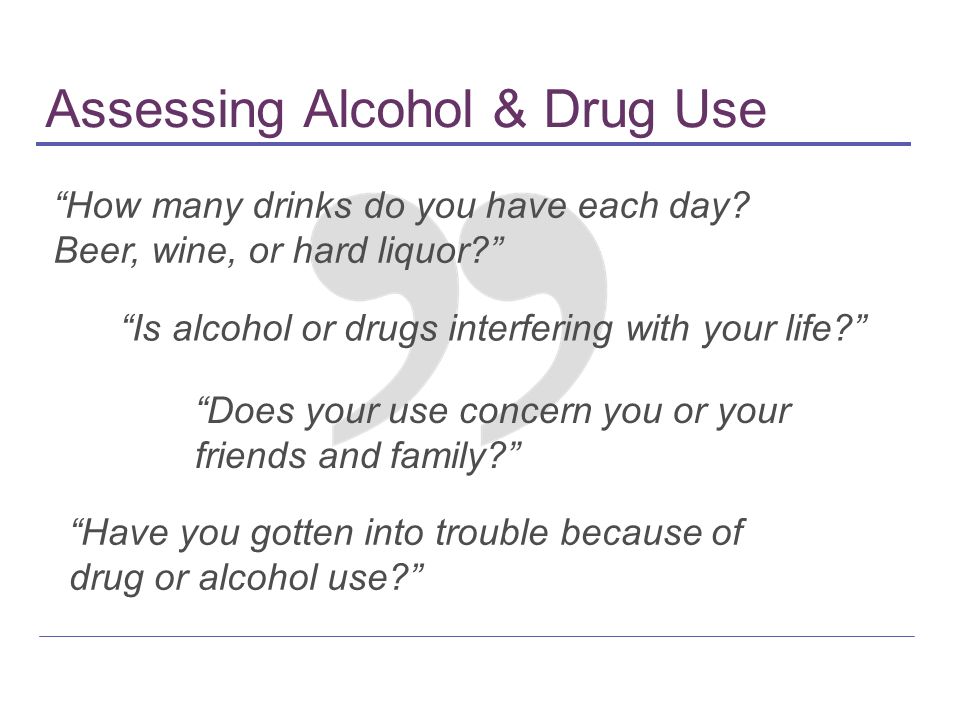 Assessing Alcohol & Drug Use

“How many drinks do you have each day? Beer, wine, or hard liquor?”

“Is alcohol or drugs interfering with your life?”

“Does your use concern you or your friends and family?”

“Have you gotten into trouble because of drug or alcohol use?”